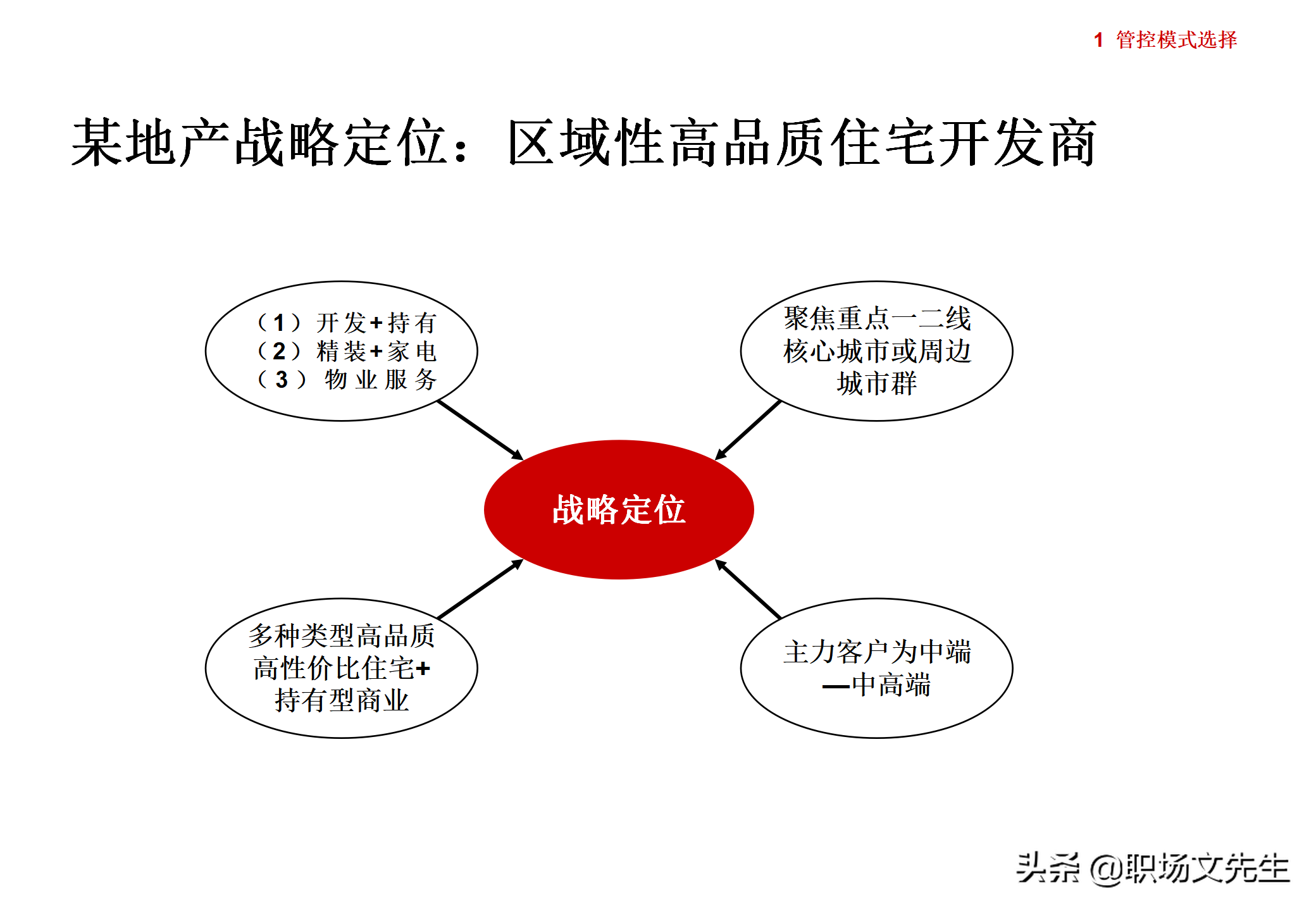 1 管控模式选择

某地产战略定位：区域性高品质住宅开发商

（1）开发+持有
（2）精装+家电
（3）物业服务

聚焦重点一二线核心城市或周边城市群

战略定位

多种类型高品质高性价比住宅+持有型商业

主力客户为中端—中高端

头条 @职场文先生